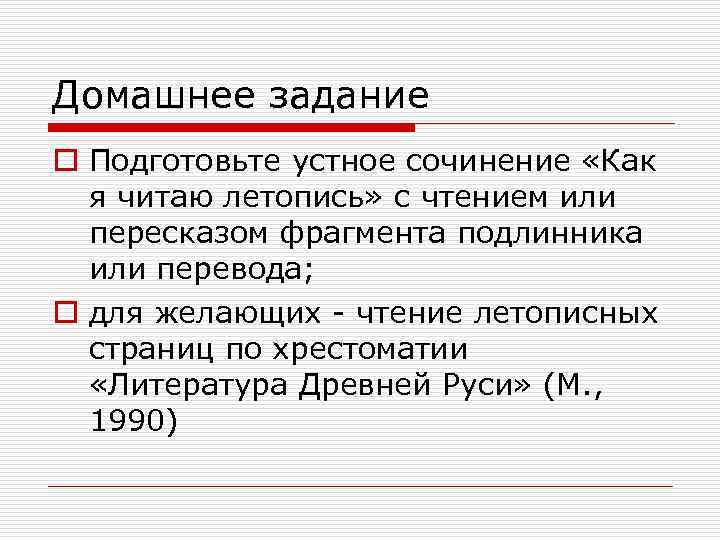 Домашнее задание

Подготовьте устное сочинение «Как я читаю летопись» с чтением или пересказом фрагмента подлинника или перевода;

для желающих - чтение летописных страниц по хрестоматии «Литература Древней Руси» (М., 1990)